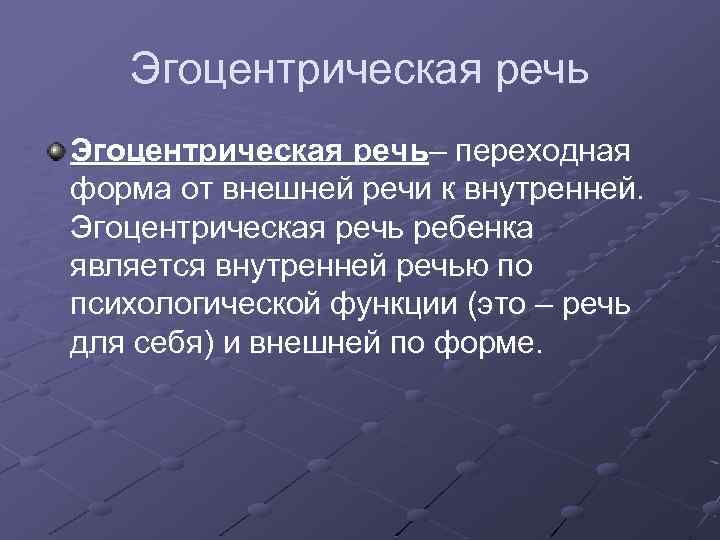 Эгоцентрическая речь

Эгоцентрическая речь– переходная форма от внешней речи к внутренней. Эгоцентрическая речь ребенка является внутренней речью по психологической функции (это – речь для себя) и внешней по форме.